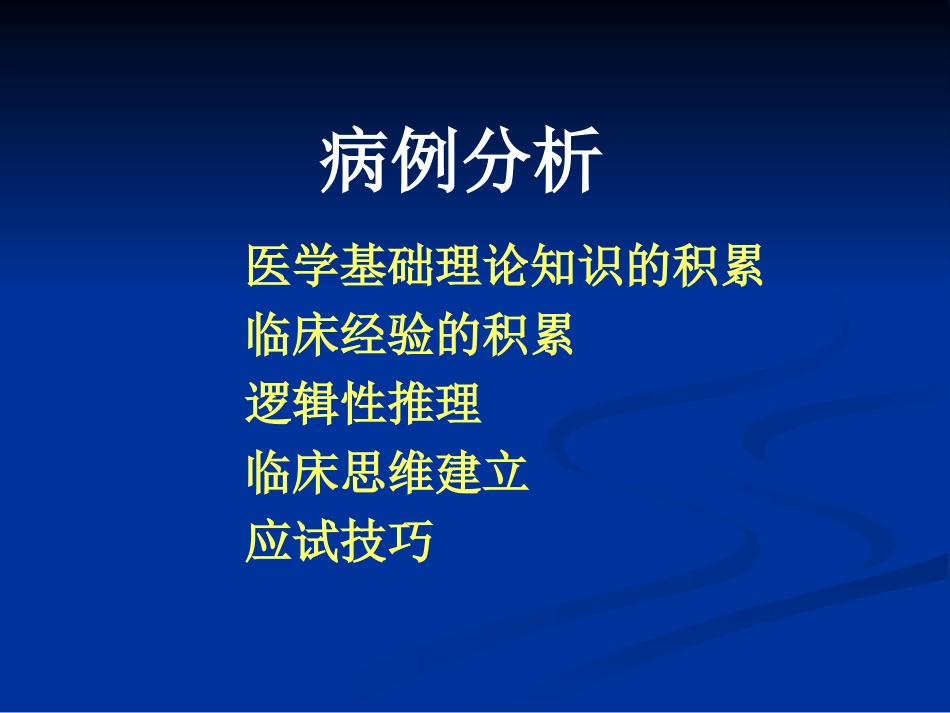 病例分析

医学基础理论知识的积累
临床经验的积累
逻辑性推理
临床思维建立
应试技巧